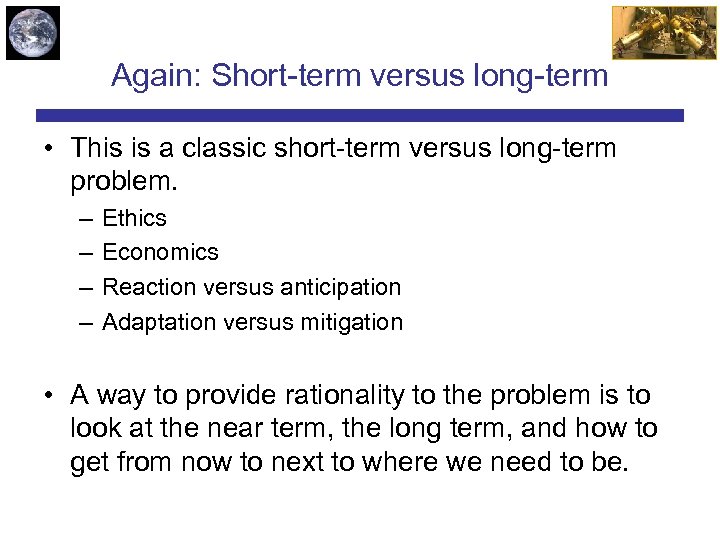 Again: Short-term versus long-term

• This is a classic short-term versus long-term problem.
– Ethics
– Economics
– Reaction versus anticipation
– Adaptation versus mitigation

• A way to provide rationality to the problem is to look at the near term, the long term, and how to get from now to next to where we need to be.